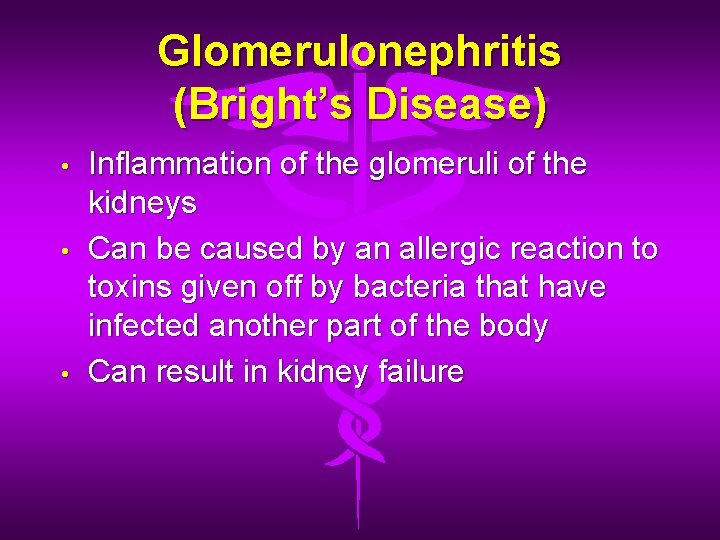 Glomerulonephritis
(Bright’s Disease)

• Inflammation of the glomeruli of the kidneys
• Can be caused by an allergic reaction to toxins given off by bacteria that have infected another part of the body
• Can result in kidney failure